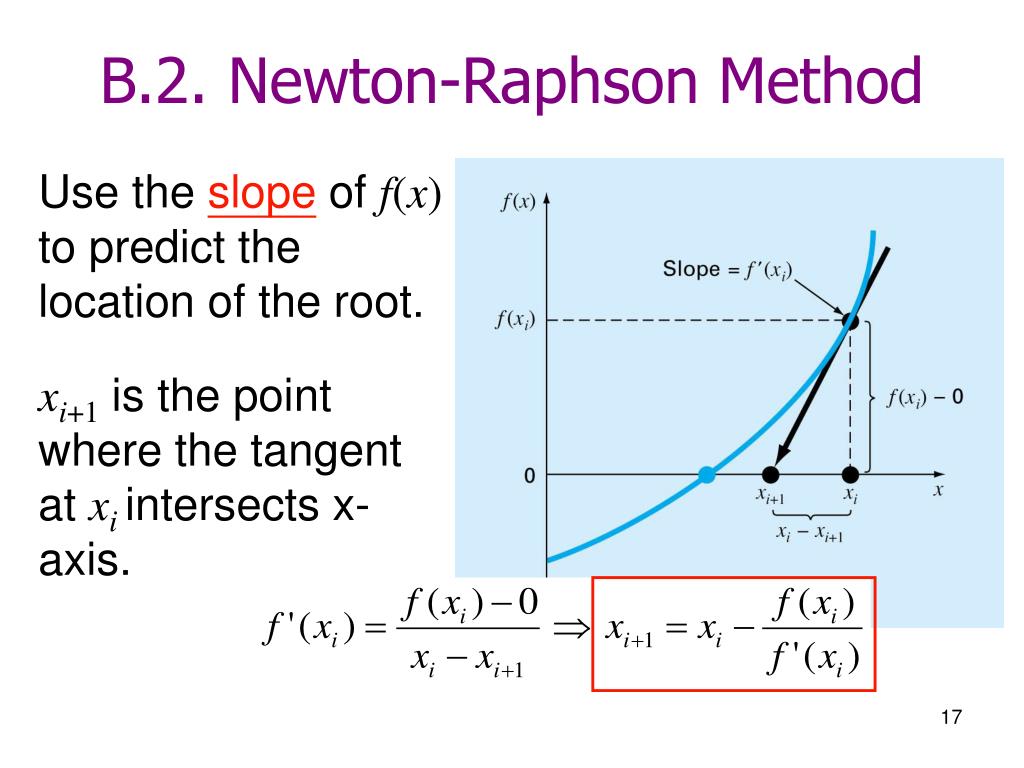 B.2. Newton-Raphson Method

Use the slope of $f(x)$ to predict the location of the root.

$x_{i+1}$ is the point where the tangent at $x_i$ intersects x-axis.

$f(x)$

Slope = $f'(x_i)$

$f(x_i)$

$f(x_i) - 0$

0

$x_{i+1}$

$x_i$

$x$

$x_i - x_{i+1}$

$f'(x_i) = \frac{f(x_i) - 0}{x_i - x_{i+1}} \Rightarrow x_{i+1} = x_i - \frac{f(x_i)}{f'(x_i)}$

17